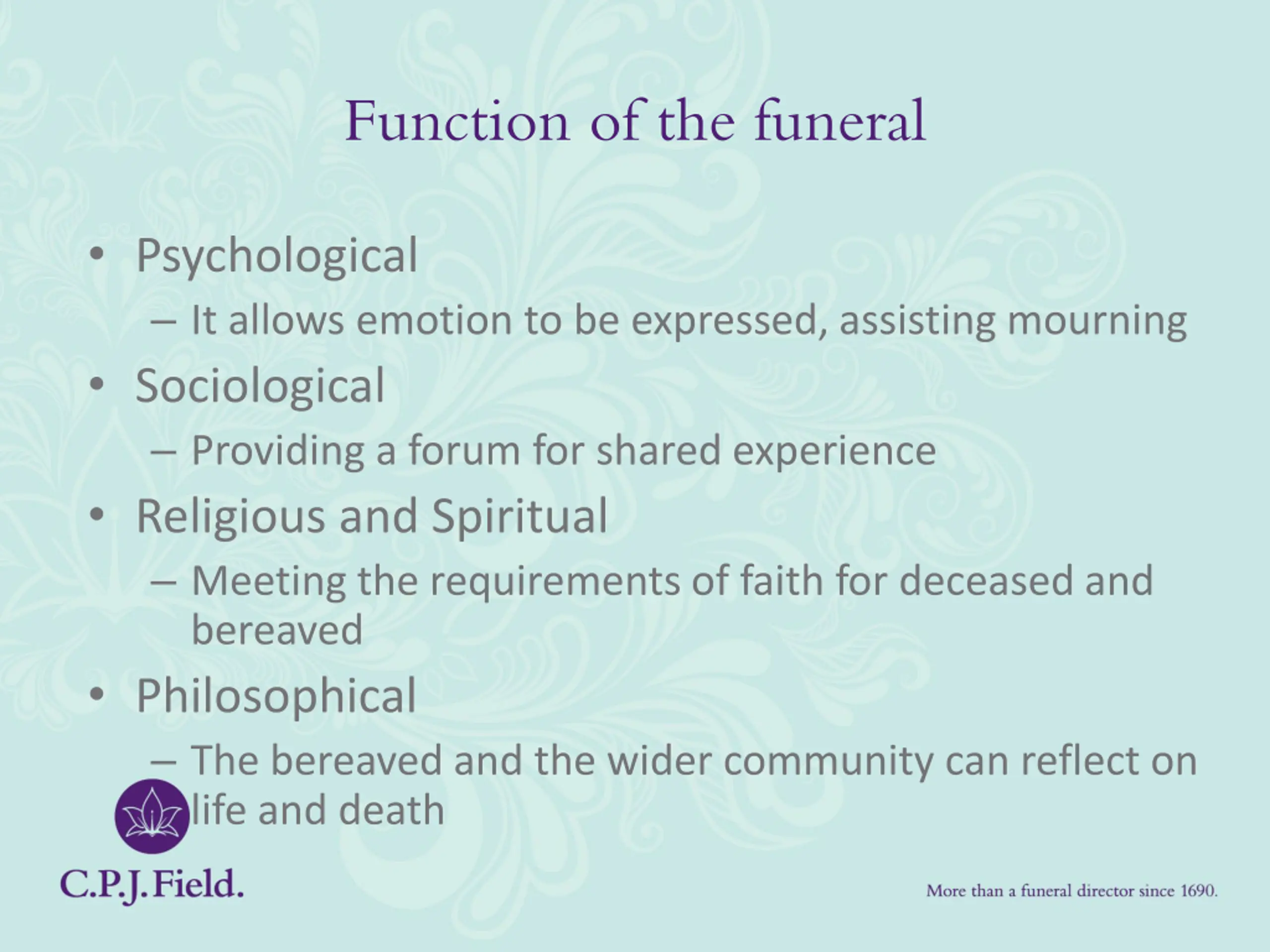 Function of the funeral

• Psychological
  – It allows emotion to be expressed, assisting mourning
• Sociological
  – Providing a forum for shared experience
• Religious and Spiritual
  – Meeting the requirements of faith for deceased and bereaved
• Philosophical
  – The bereaved and the wider community can reflect on life and death

C.P.J.Field.

More than a funeral director since 1690.